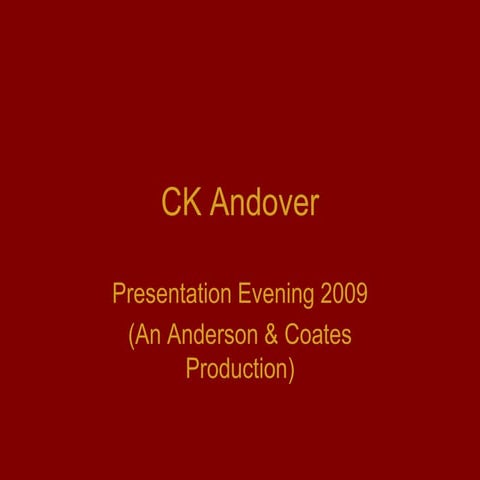 CK Andover

Presentation Evening 2009
(An Anderson & Coates Production)